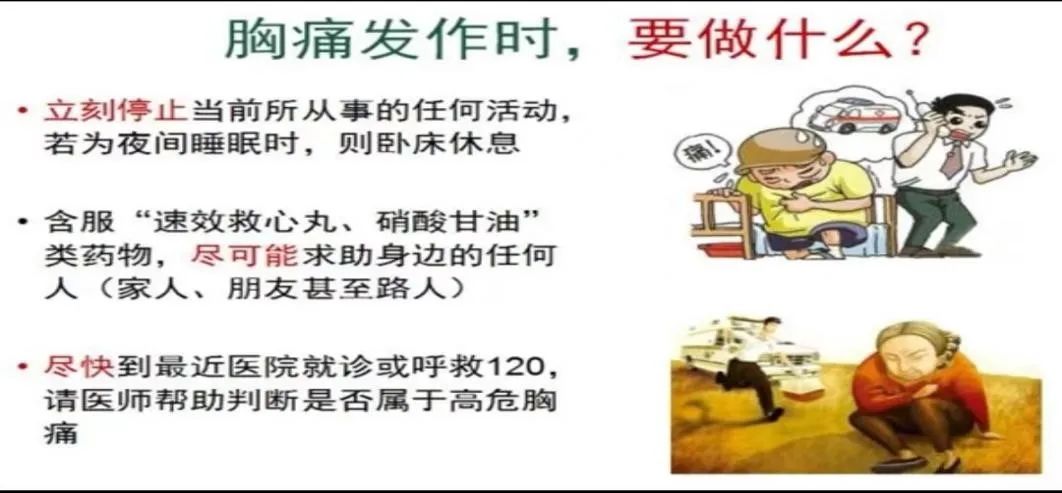 胸痛发作时，要做什么？

• 立刻停止当前所从事的任何活动，若为夜间睡眠时，则卧床休息

• 含服“速效救心丸、硝酸甘油”类药物，尽可能求助身边的任何人（家人、朋友甚至路人）

• 尽快到最近医院就诊或呼救120，请医师帮助判断是否属于高危胸痛

痛！